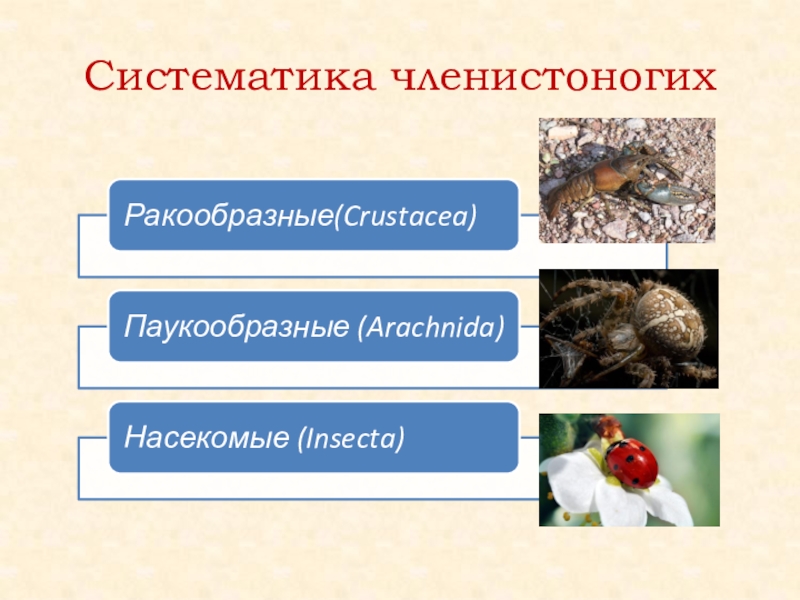 Систематика членистоногих

Ракообразные(Crustacea)

Паукообразные (Arachnida)

Насекомые (Insecta)